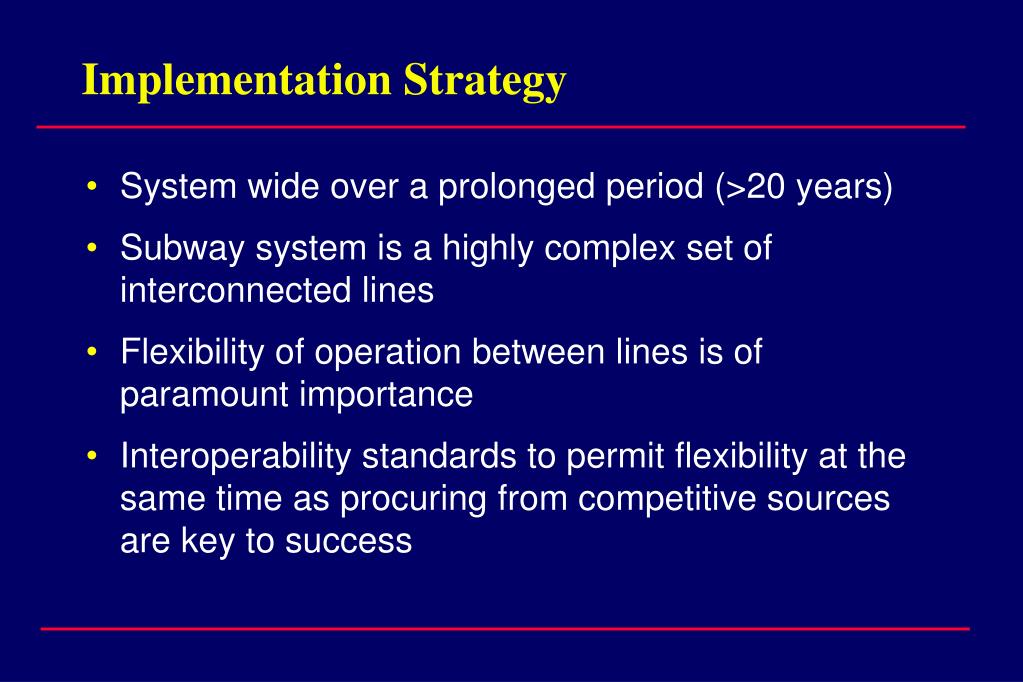 Implementation Strategy

• System wide over a prolonged period (>20 years)

• Subway system is a highly complex set of interconnected lines

• Flexibility of operation between lines is of paramount importance

• Interoperability standards to permit flexibility at the same time as procuring from competitive sources are key to success